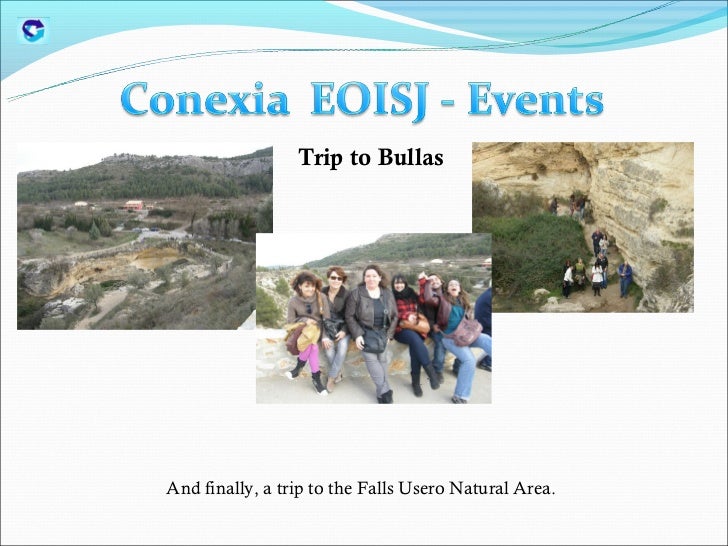 Conexia EOISJ - Events

Trip to Bullas

And finally, a trip to the Falls Usero Natural Area.